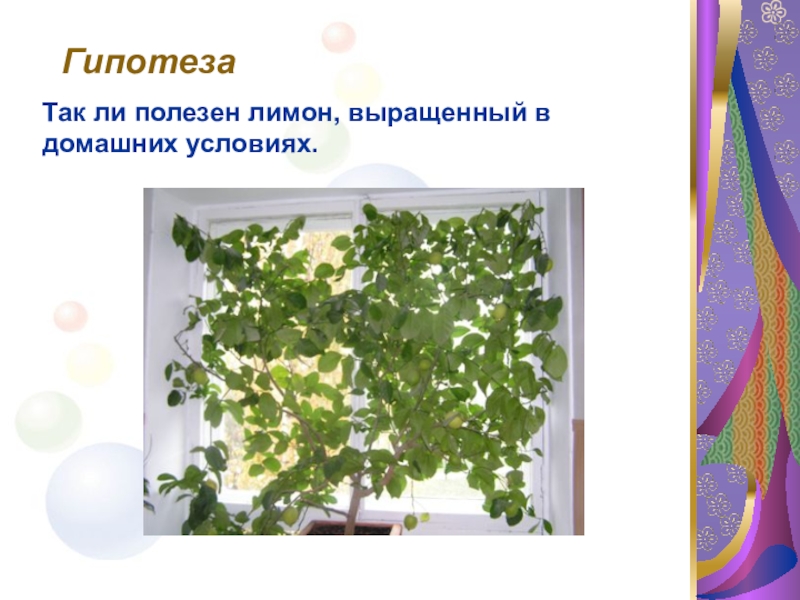 Гипотеза

Так ли полезен лимон, выращенный в домашних условиях.